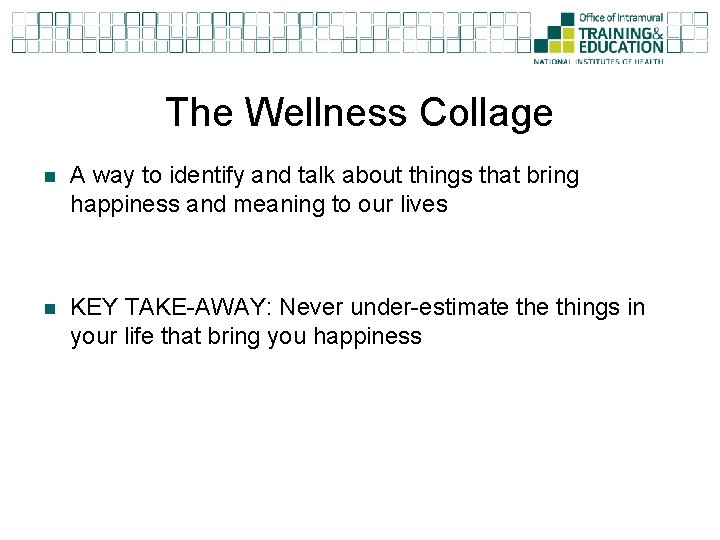 Office of Intramural
TRAINING&
EDUCATION
NATIONAL INSTITUTES OF HEALTH

The Wellness Collage

A way to identify and talk about things that bring happiness and meaning to our lives

KEY TAKE-AWAY: Never under-estimate the things in your life that bring you happiness